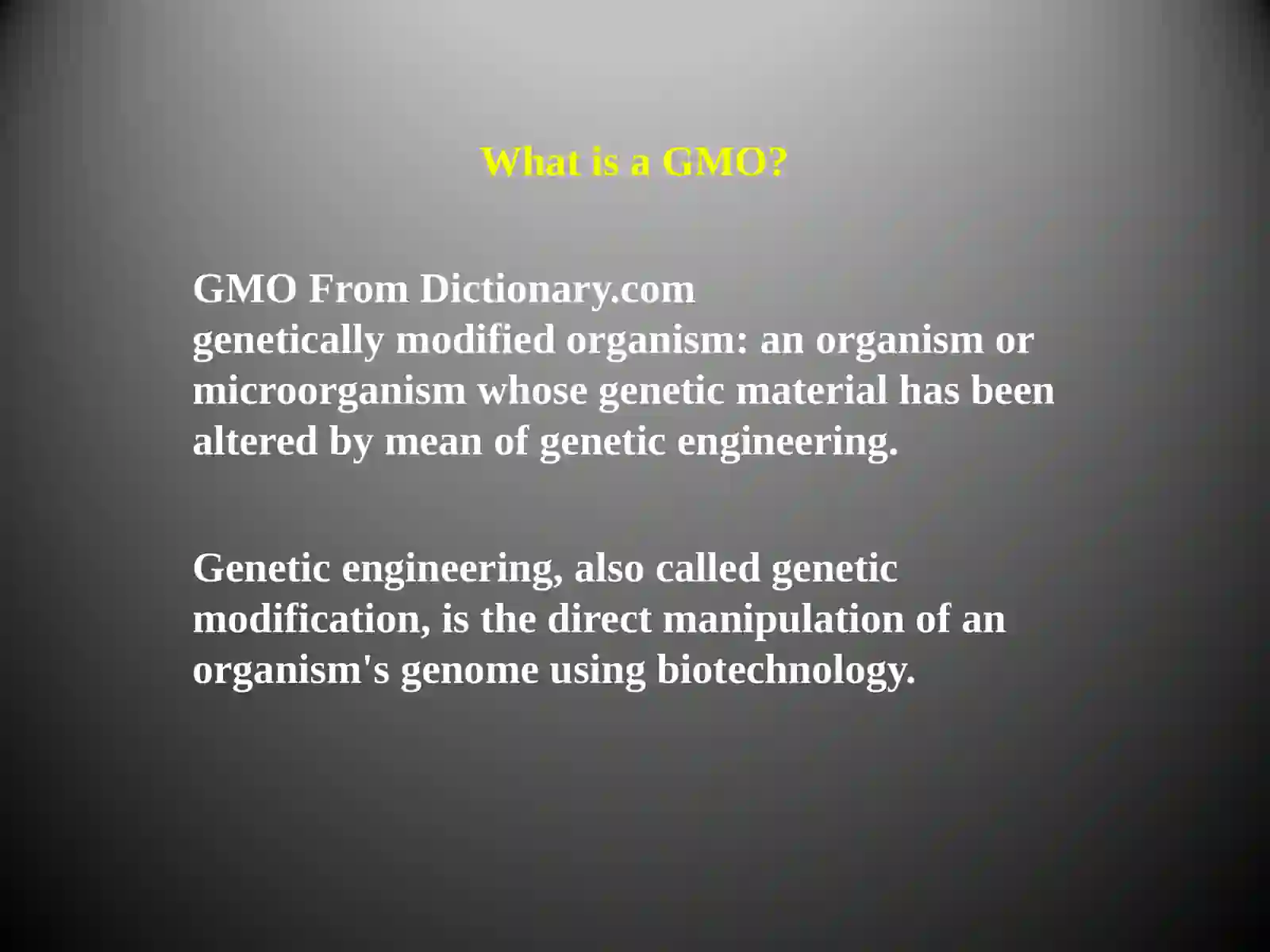 What is a GMO?

GMO From Dictionary.com
genetically modified organism: an organism or microorganism whose genetic material has been altered by mean of genetic engineering.

Genetic engineering, also called genetic modification, is the direct manipulation of an organism's genome using biotechnology.